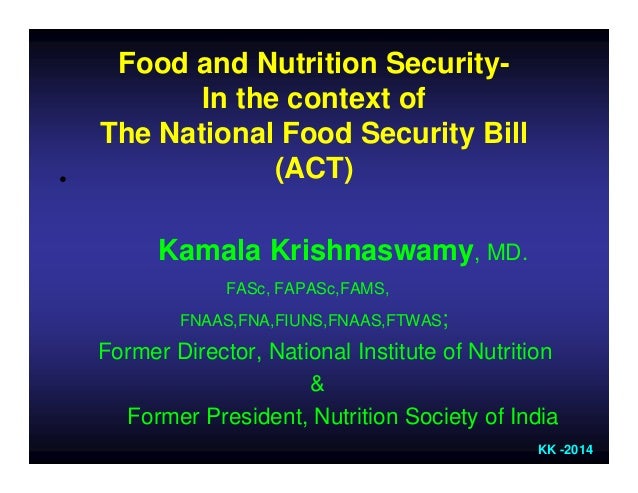 Food and Nutrition Security-
In the context of
The National Food Security Bill
(ACT)

Kamala Krishnaswamy, MD.
FASc, FAPASc,FAMS,
FNAAS,FNA,FIUNS,FNAAS,FTWAS;
Former Director, National Institute of Nutrition
&
Former President, Nutrition Society of India

KK -2014